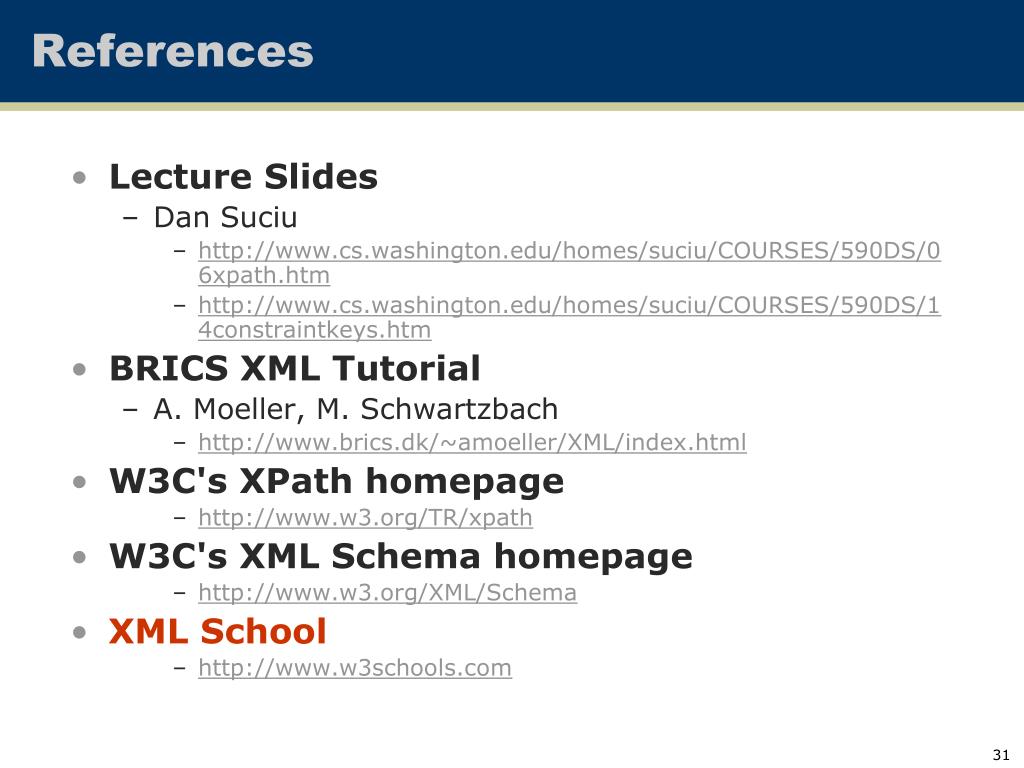 References

• Lecture Slides
  – Dan Suciu
    – http://www.cs.washington.edu/homes/suciu/COURSES/590DS/06xpath.htm
    – http://www.cs.washington.edu/homes/suciu/COURSES/590DS/14constraintkeys.htm
• BRICS XML Tutorial
  – A. Moeller, M. Schwartzbach
    – http://www.brics.dk/~amoeller/XML/index.html
• W3C's XPath homepage
    – http://www.w3.org/TR/xpath
• W3C's XML Schema homepage
    – http://www.w3.org/XML/Schema
• XML School
    – http://www.w3schools.com

31